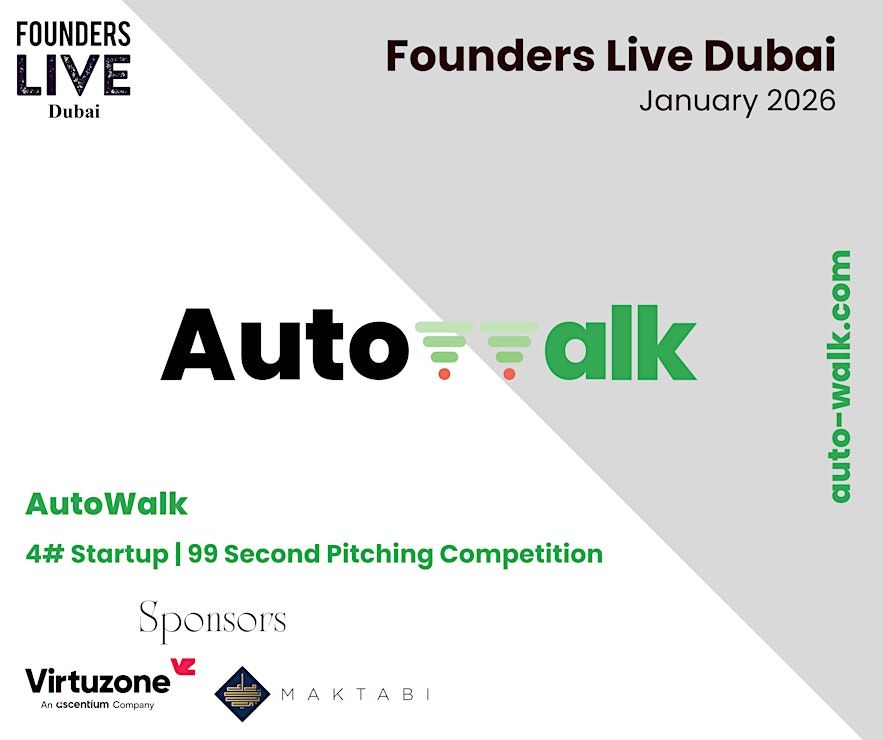 FOUNDERS LIVE Dubai

Founders Live Dubai
January 2026

AutoWalk

auto-walk.com

AutoWalk
4# Startup | 99 Second Pitching Competition

Sponsors

Virtuzone
An ascentium Company

MAKTABI